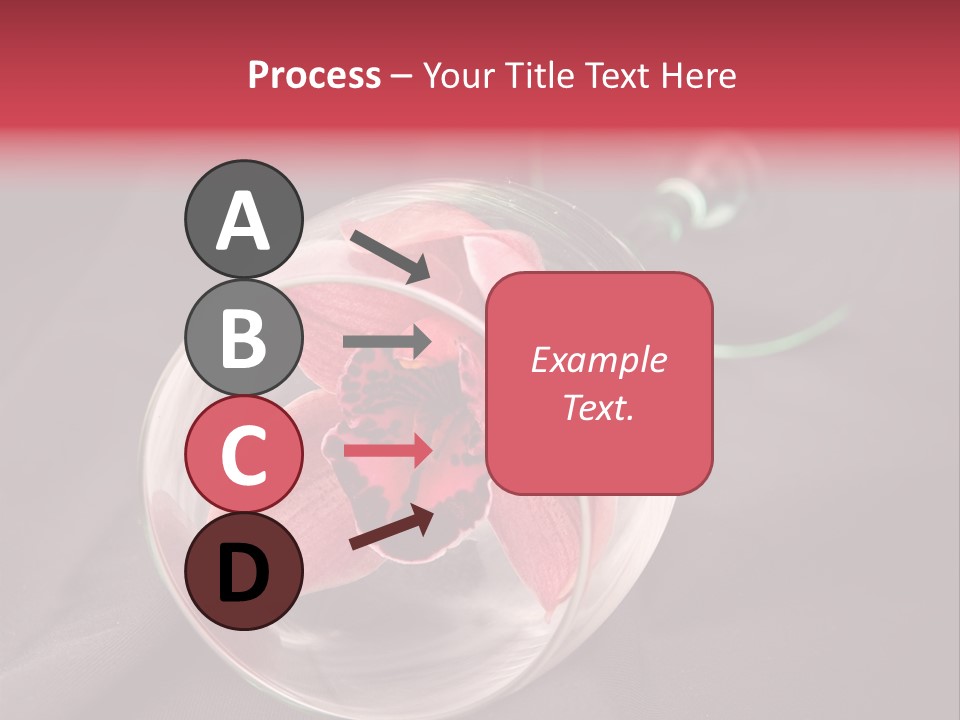 Process – Your Title Text Here

A

B

C

D

Example Text.